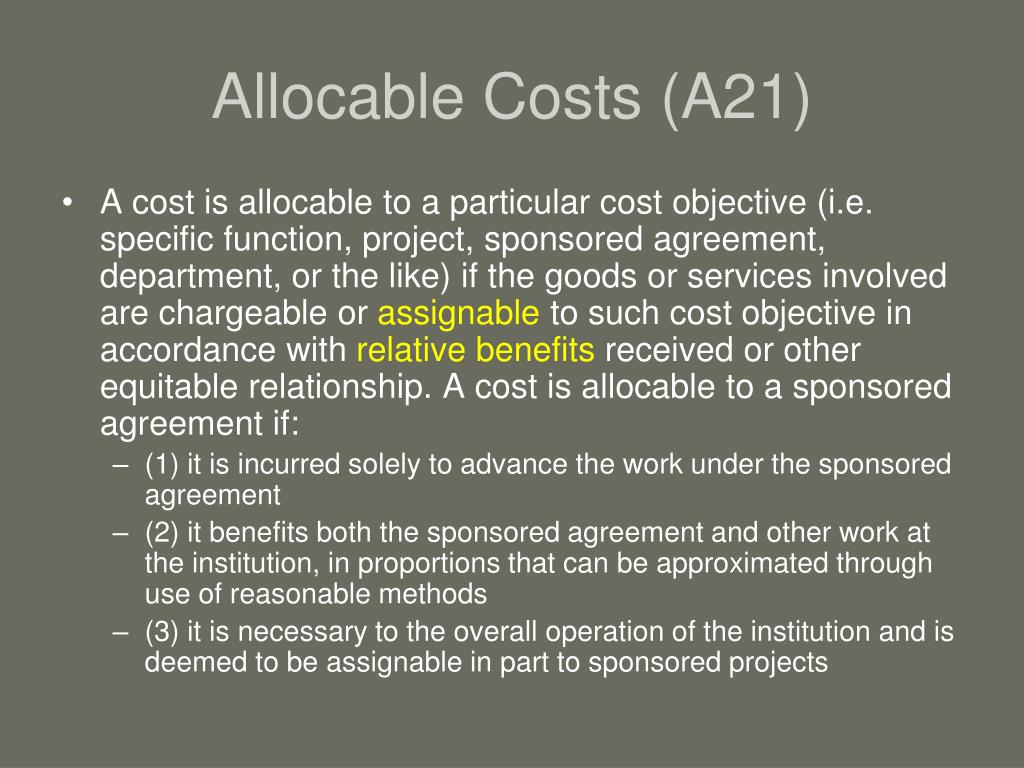 Allocable Costs (A21)

• A cost is allocable to a particular cost objective (i.e. specific function, project, sponsored agreement, department, or the like) if the goods or services involved are chargeable or assignable to such cost objective in accordance with relative benefits received or other equitable relationship. A cost is allocable to a sponsored agreement if:

– (1) it is incurred solely to advance the work under the sponsored agreement

– (2) it benefits both the sponsored agreement and other work at the institution, in proportions that can be approximated through use of reasonable methods

– (3) it is necessary to the overall operation of the institution and is deemed to be assignable in part to sponsored projects